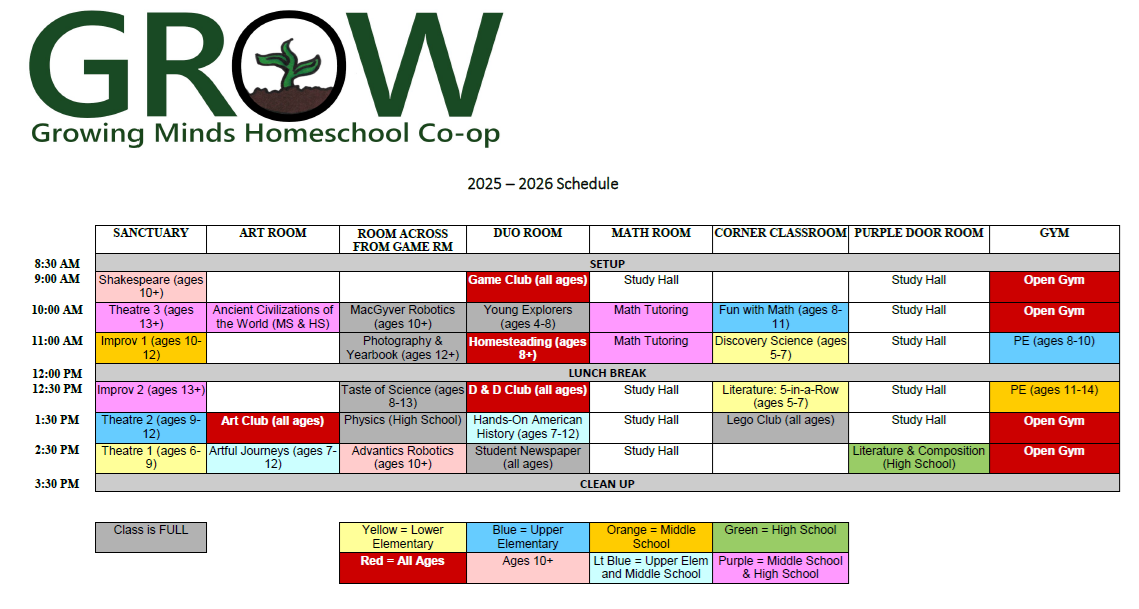 GROW
Growing Minds Homeschool Co-op

2025 – 2026 Schedule

| | SANCTUARY | ART ROOM | ROOM ACROSS FROM GAME RM | DUO ROOM | MATH ROOM | CORNER CLASSROOM | PURPLE DOOR ROOM | GYM |
|---|---|---|---|---|---|---|---|---|
| 8:30 AM | SETUP | | | | | | | |
| 9:00 AM | Shakespeare (ages 10+) | | | Game Club (all ages) | Study Hall | | Study Hall | Open Gym |
| 10:00 AM | Theatre 3 (ages 13+) | Ancient Civilizations of the World (MS & HS) | MacGyver Robotics (ages 10+) | Young Explorers (ages 4-8) | Math Tutoring | Fun with Math (ages 8-11) | Study Hall | Open Gym |
| 11:00 AM | Improv 1 (ages 10-12) | | Photography & Yearbook (ages 12+) | Homesteading (ages 8+) | Math Tutoring | Discovery Science (ages 5-7) | Study Hall | PE (ages 8-10) |
| 12:00 PM | LUNCH BREAK | | | | | | | |
| 12:30 PM | Improv 2 (ages 13+) | | Taste of Science (ages 8-13) | D & D Club (all ages) | Study Hall | Literature: 5-in-a-Row (ages 5-7) | Study Hall | PE (ages 11-14) |
| 1:30 PM | Theatre 2 (ages 9-12) | Art Club (all ages) | Physics (High School) | Hands-On American History (ages 7-12) | Study Hall | Lego Club (all ages) | Study Hall | Open Gym |
| 2:30 PM | Theatre 1 (ages 6-9) | Artful Journeys (ages 7-12) | Advantics Robotics (ages 10+) | Student Newspaper (all ages) | Study Hall | | Literature & Composition (High School) | Open Gym |
| 3:30 PM | CLEAN UP | | | | | | | |

Class is FULL

| Yellow = Lower Elementary | Blue = Upper Elementary | Orange = Middle School | Green = High School |
|---|---|---|---|
| Red = All Ages | Ages 10+ | Lt Blue = Upper Elem and Middle School | Purple = Middle School & High School |